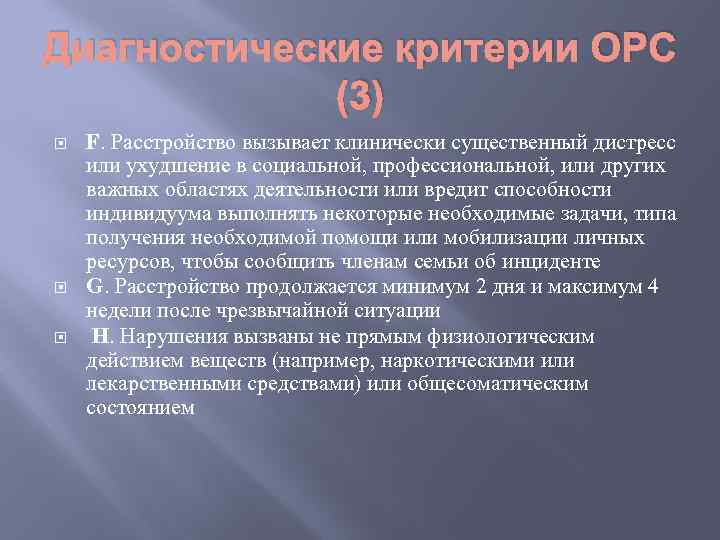 Диагностические критерии ОРС (3)

F. Расстройство вызывает клинически существенный дистресс или ухудшение в социальной, профессиональной, или других важных областях деятельности или вредит способности индивидуума выполнять некоторые необходимые задачи, типа получения необходимой помощи или мобилизации личных ресурсов, чтобы сообщить членам семьи об инциденте

G. Расстройство продолжается минимум 2 дня и максимум 4 недели после чрезвычайной ситуации

H. Нарушения вызваны не прямым физиологическим действием веществ (например, наркотическими или лекарственными средствами) или общесоматическим состоянием